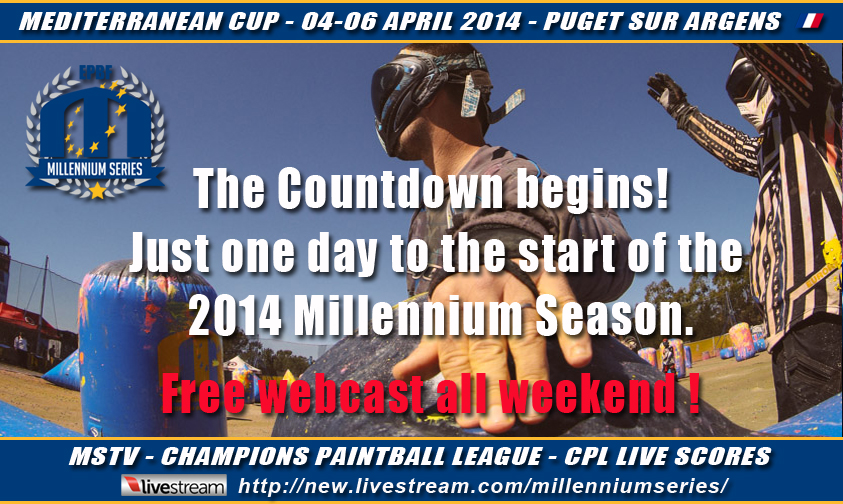 MEDITERRANEAN CUP - 04-06 APRIL 2014 - PUGET SUR ARGENS

EPBF
MILLENNIUM SERIES

The Countdown begins!
Just one day to the start of the 2014 Millennium Season.

Free webcast all weekend !

MSTV - CHAMPIONS PAINTBALL LEAGUE - CPL LIVE SCORES

livestream http://new.livestream.com/millenniumseries/